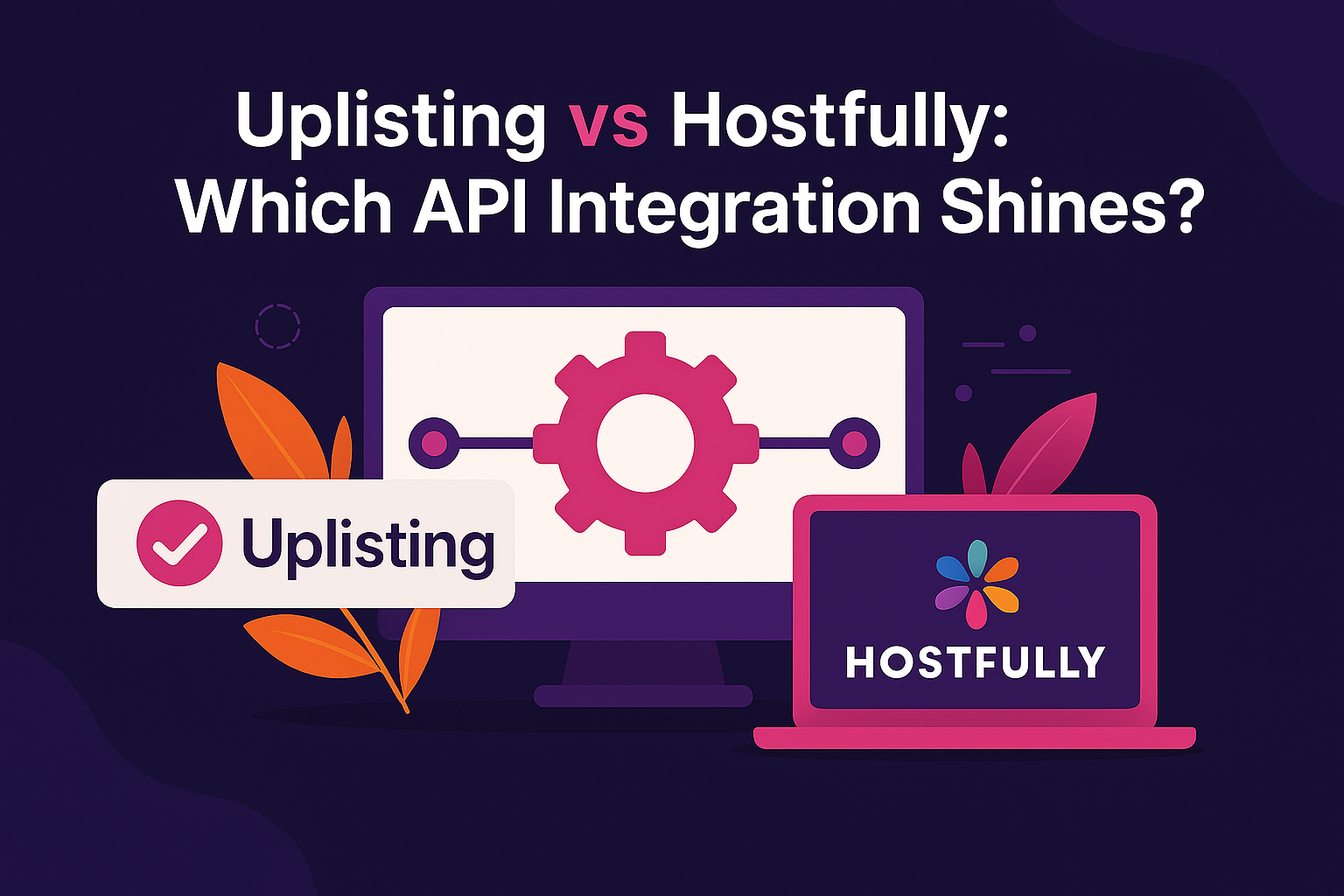 Uplisting vs Hostfully:
Which API Integration Shines?

Uplisting

HOSTFULLY